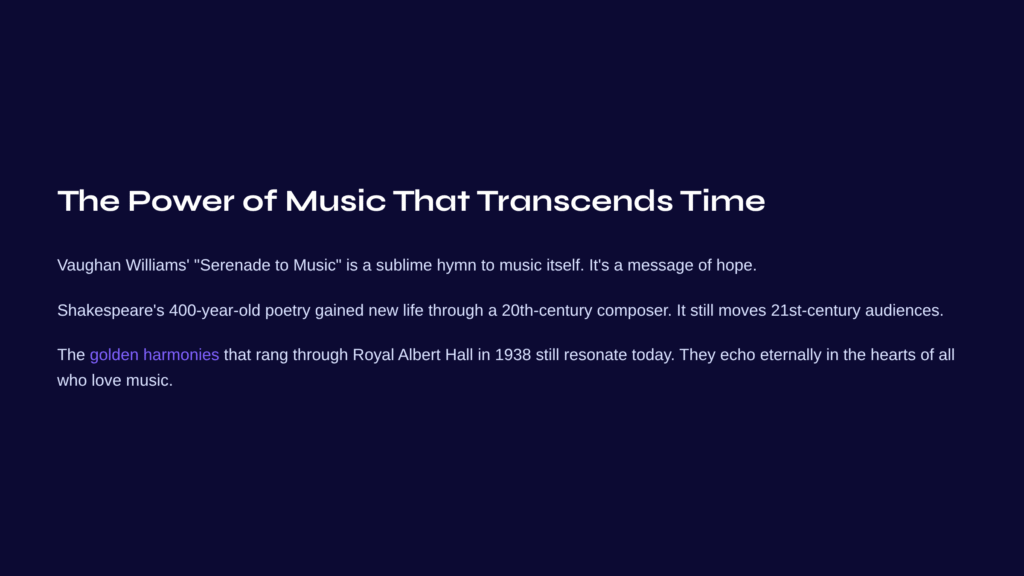 The Power of Music That Transcends Time

Vaughan Williams' "Serenade to Music" is a sublime hymn to music itself. It's a message of hope.

Shakespeare's 400-year-old poetry gained new life through a 20th-century composer. It still moves 21st-century audiences.

The golden harmonies that rang through Royal Albert Hall in 1938 still resonate today. They echo eternally in the hearts of all who love music.